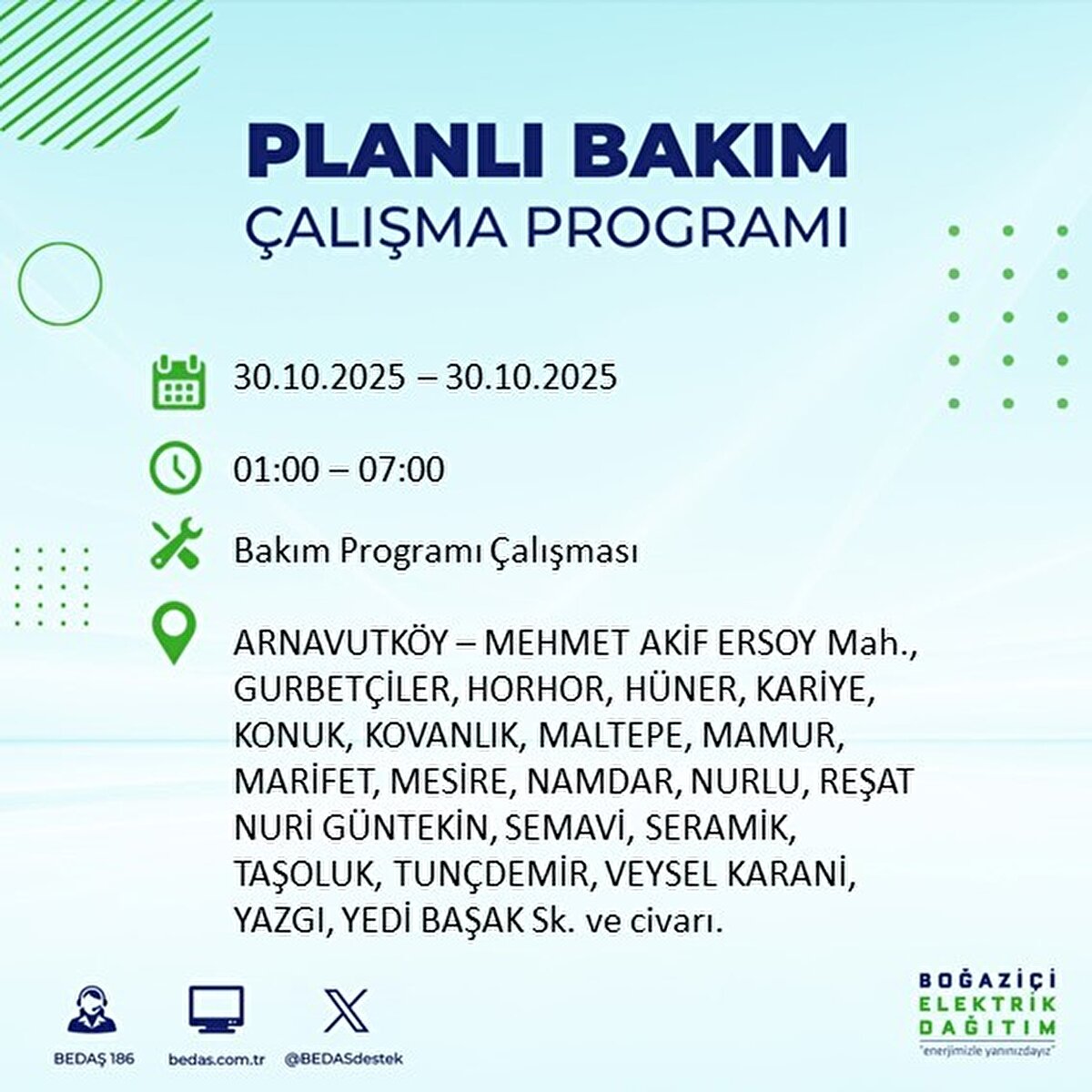 PLANLI BAKIM
ÇALIŞMA PROGRAMI

30.10.2025 – 30.10.2025

01:00 – 07:00

Bakım Programı Çalışması

ARNAVUTKÖY – MEHMET AKİF ERSOY Mah., GURBETÇİLER, HORHOR, HÜNER, KARİYE, KONUK, KOVANLIK, MALTEPE, MAMUR, MARİFET, MESİRE, NAMDAR, NURLU, REŞAT NURİ GÜNTEKİN, SEMAVİ, SERAMİK, TAŞOLUK, TUNÇDEMİR, VEYSEL KARANİ, YAZGI, YEDİ BAŞAK Sk. ve civarı.

BEDAŞ 186
bedas.com.tr
@BEDASdestek

BOĞAZİÇİ
ELEKTRİK
DAĞITIM
"enerjimizle yanınızdayız"